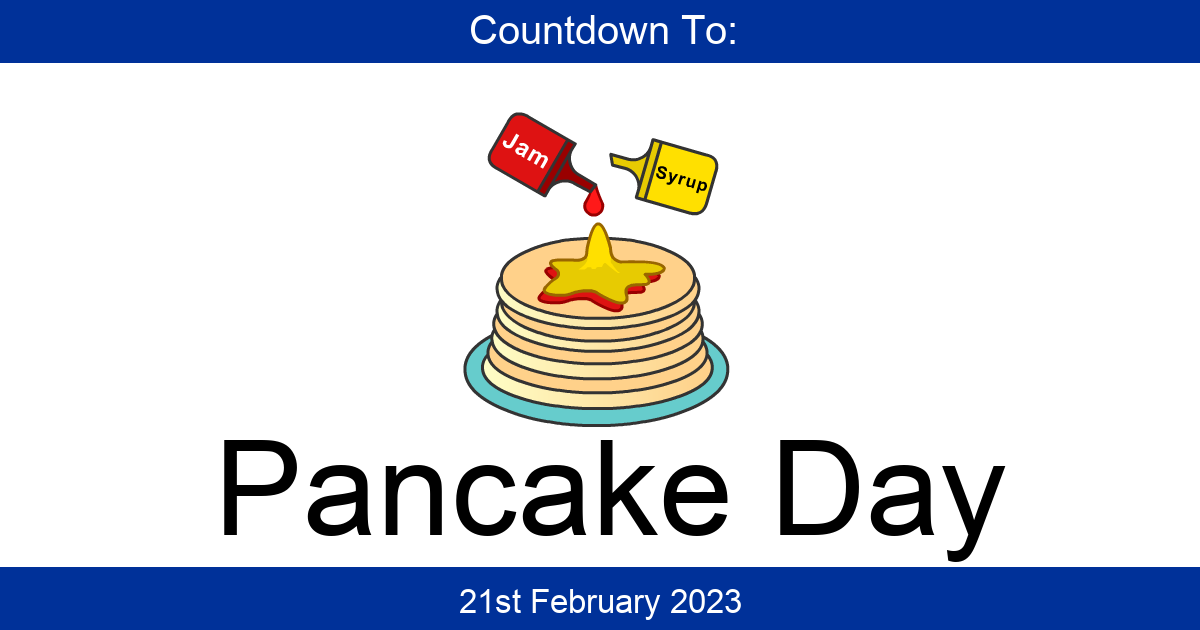 Countdown To:

Jam

Syrup

Pancake Day

21st February 2023